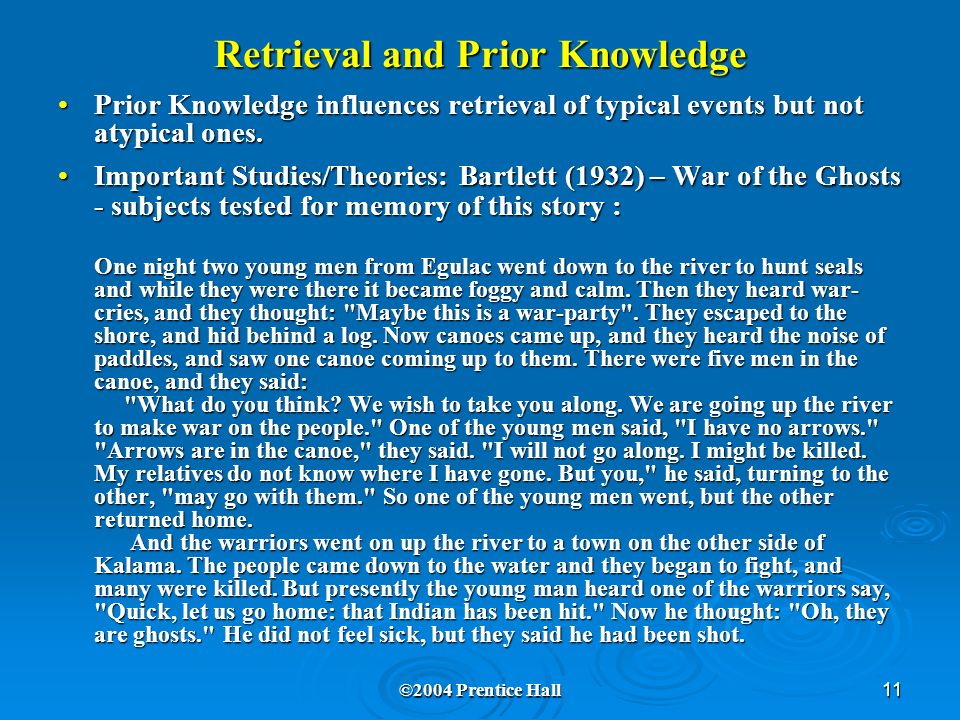 Retrieval and Prior Knowledge

• Prior Knowledge influences retrieval of typical events but not atypical ones.

• Important Studies/Theories: Bartlett (1932) – War of the Ghosts - subjects tested for memory of this story :

One night two young men from Egulac went down to the river to hunt seals and while they were there it became foggy and calm. Then they heard war-cries, and they thought: "Maybe this is a war-party". They escaped to the shore, and hid behind a log. Now canoes came up, and they heard the noise of paddles, and saw one canoe coming up to them. There were five men in the canoe, and they said:

"What do you think? We wish to take you along. We are going up the river to make war on the people." One of the young men said, "I have no arrows." "Arrows are in the canoe," they said. "I will not go along. I might be killed. My relatives do not know where I have gone. But you," he said, turning to the other, "may go with them." So one of the young men went, but the other returned home.

And the warriors went on up the river to a town on the other side of Kalama. The people came down to the water and they began to fight, and many were killed. But presently the young man heard one of the warriors say, "Quick, let us go home: that Indian has been hit." Now he thought: "Oh, they are ghosts." He did not feel sick, but they said he had been shot.

©2004 Prentice Hall

11